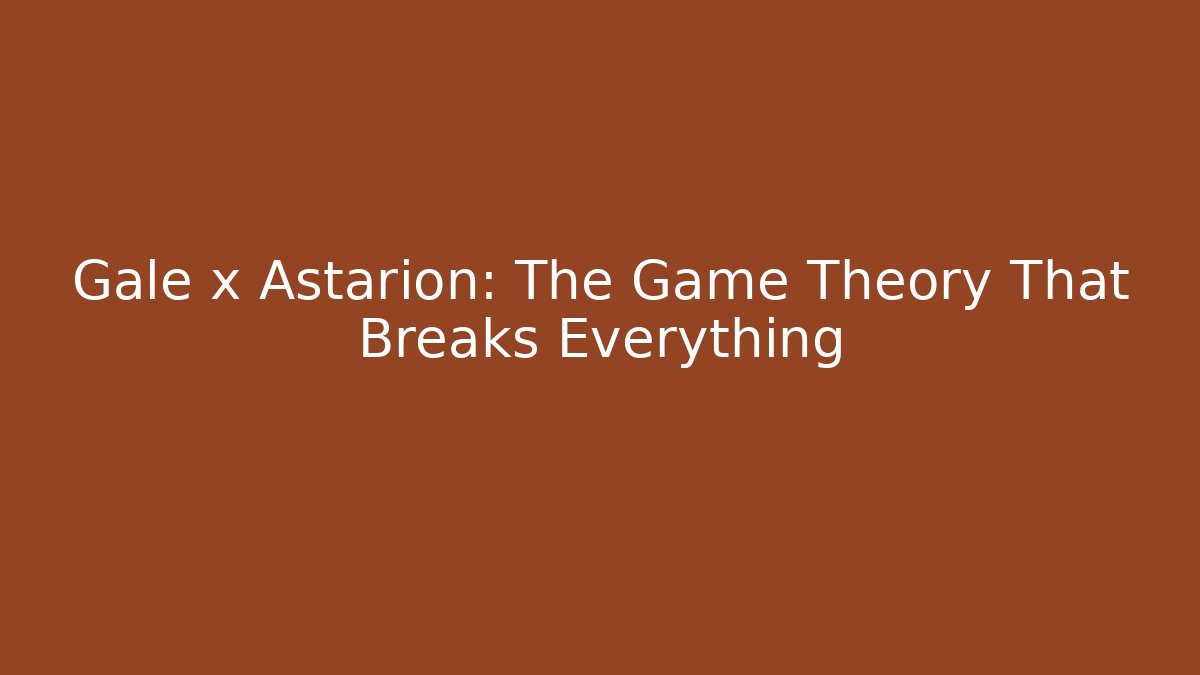 Gale x Astarion: The Game Theory That Breaks Everything